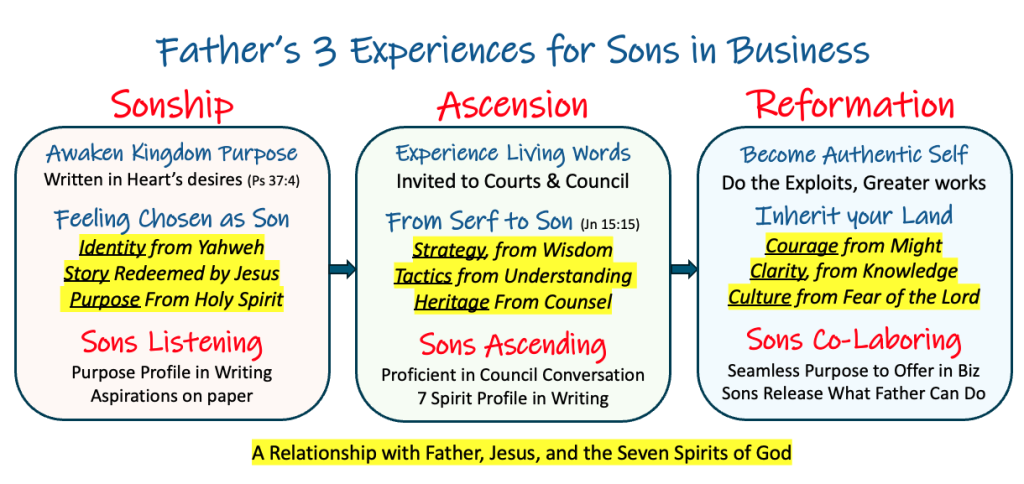 Father's 3 Experiences for Sons in Business

Sonship

Awaken Kingdom Purpose
Written in Heart's desires (Ps 37:4)

Feeling Chosen as Son
Identity from Yahweh
Story Redeemed by Jesus
Purpose From Holy Spirit

Sons Listening
Purpose Profile in Writing
Aspirations on paper

Ascension

Experience Living Words
Invited to Courts & Council

From Serf to Son (Jn 15:15)
Strategy, from Wisdom
Tactics from Understanding
Heritage From Counsel

Sons Ascending
Proficient in Council Conversation
7 Spirit Profile in Writing

Reformation

Become Authentic Self
Do the Exploits, Greater works

Inherit your Land
Courage from Might
Clarity, from Knowledge
Culture from Fear of the Lord

Sons Co-Laboring
Seamless Purpose to Offer in Biz
Sons Release What Father Can Do

A Relationship with Father, Jesus, and the Seven Spirits of God